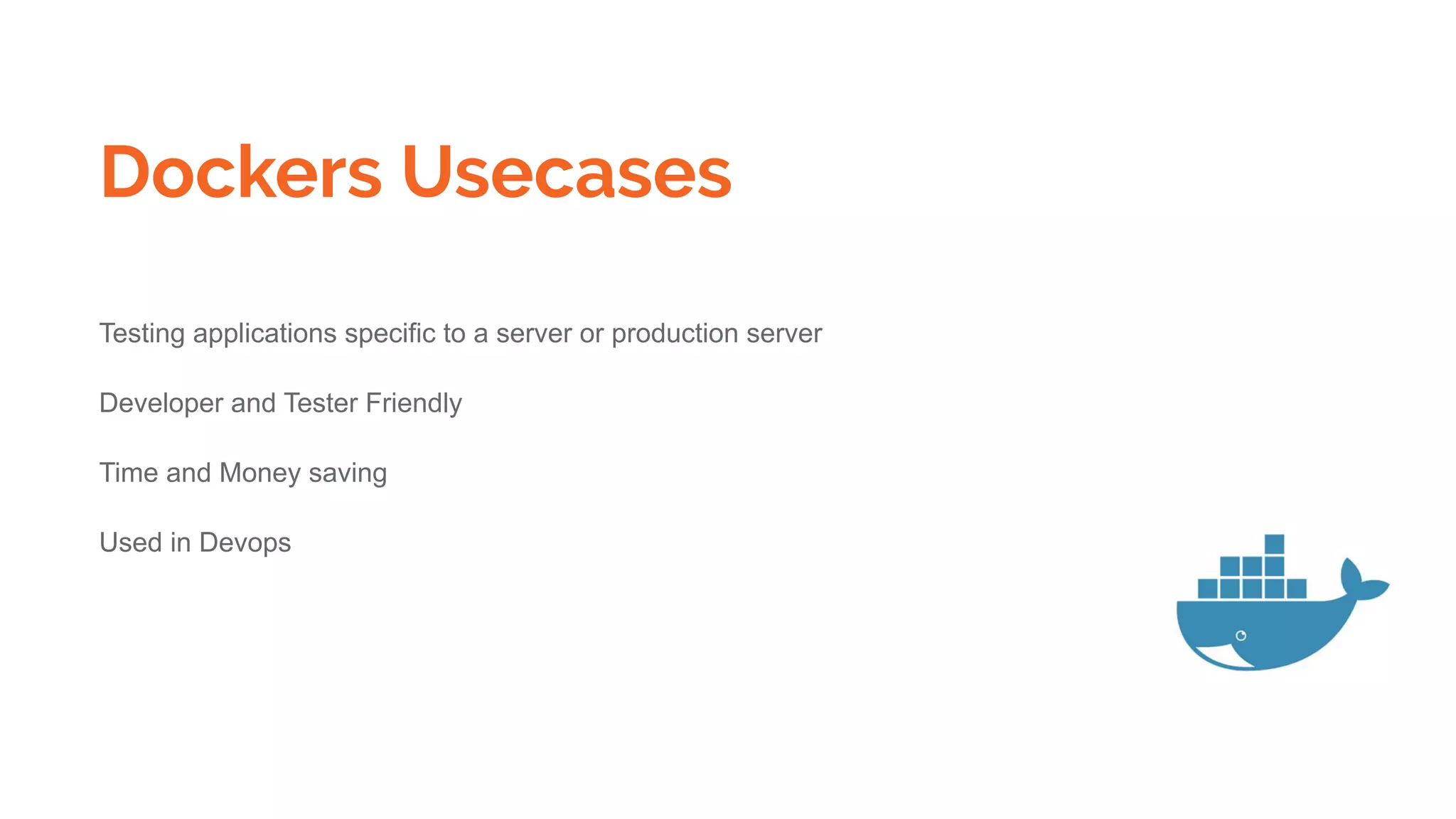 Dockers Usecases

Testing applications specific to a server or production server

Developer and Tester Friendly

Time and Money saving

Used in Devops